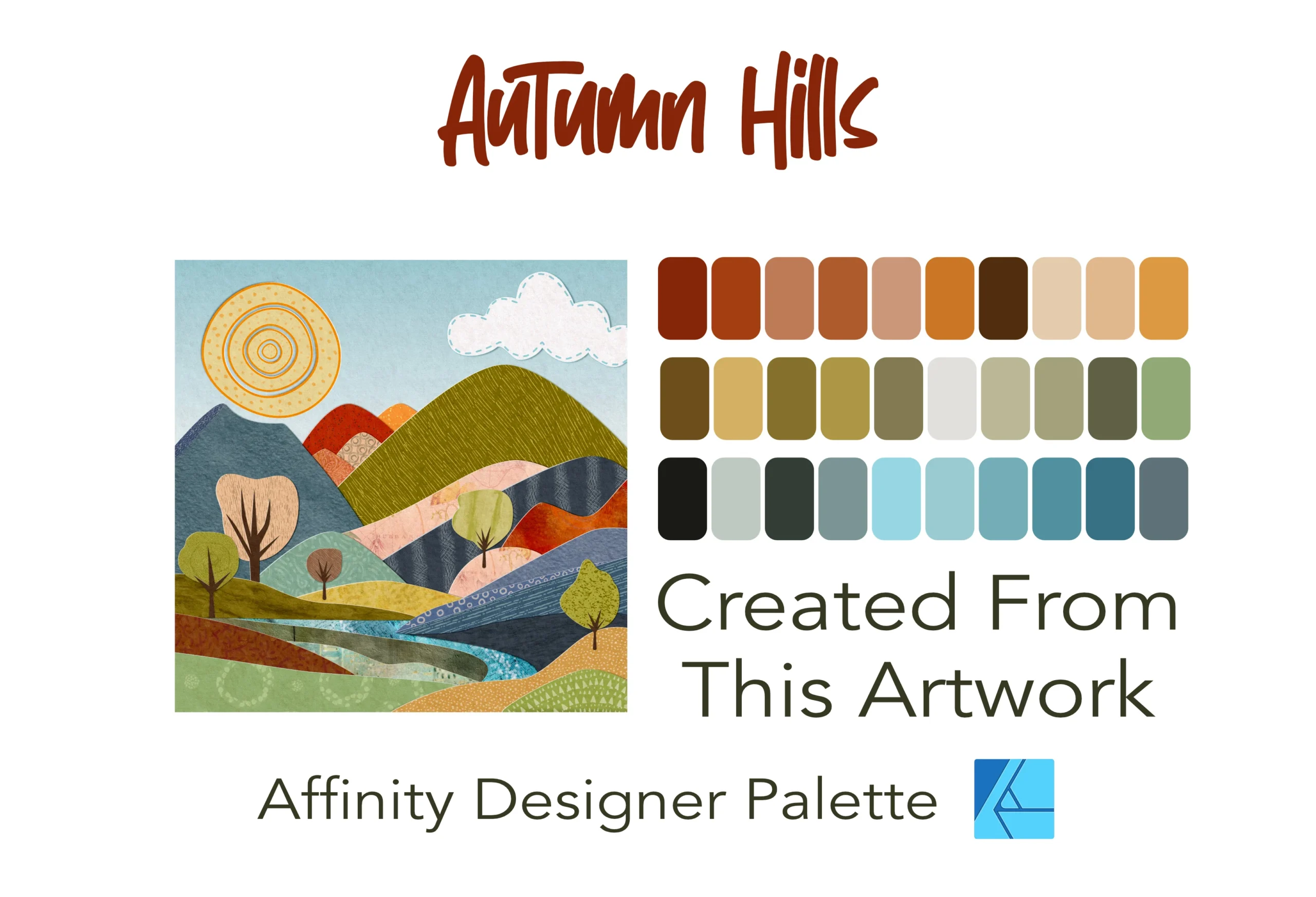 Autumn Hills

Created From This Artwork

Affinity Designer Palette